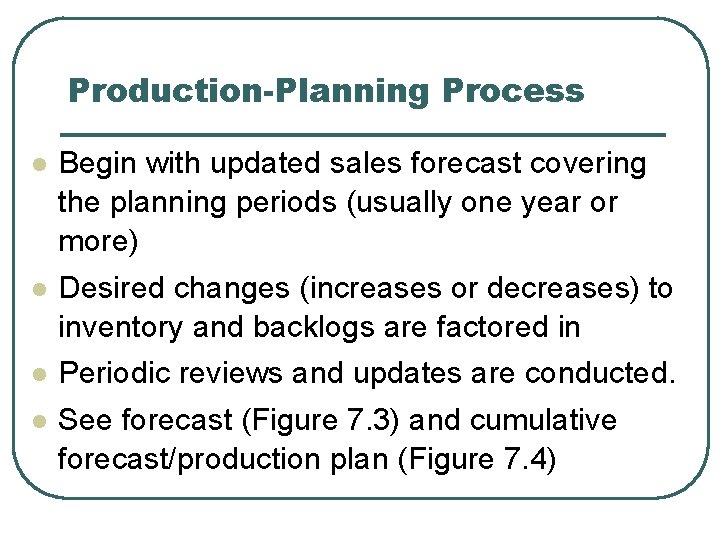 Production-Planning Process

- Begin with updated sales forecast covering the planning periods (usually one year or more)
- Desired changes (increases or decreases) to inventory and backlogs are factored in
- Periodic reviews and updates are conducted.
- See forecast (Figure 7.3) and cumulative forecast/production plan (Figure 7.4)